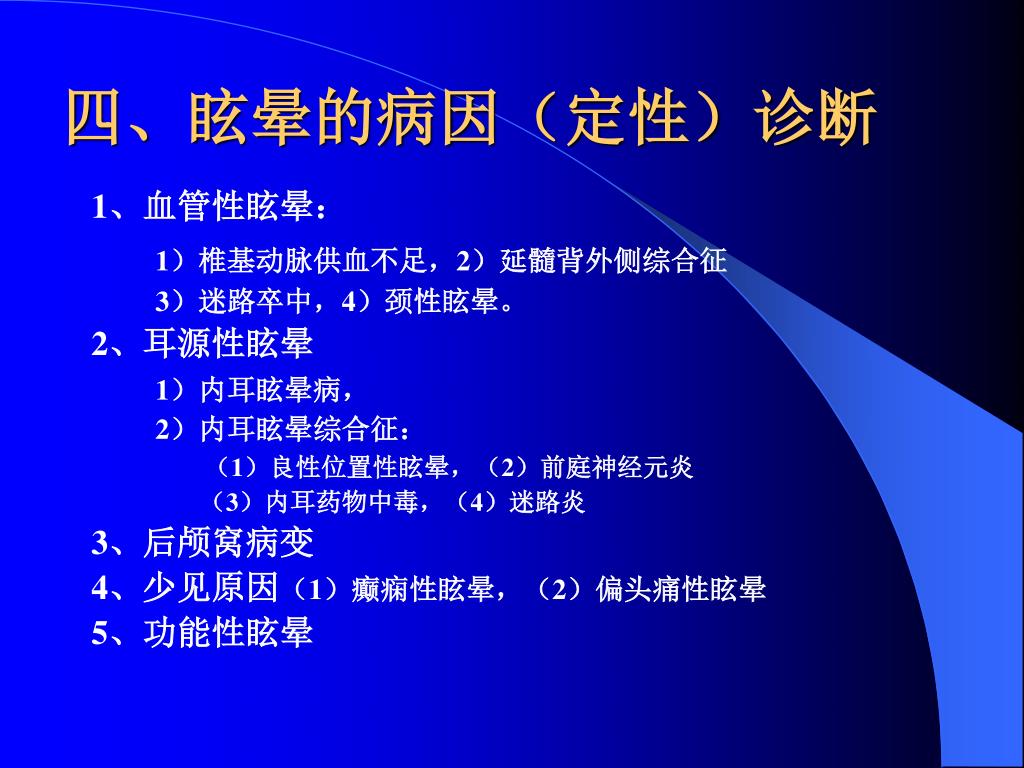 四、眩晕的病因（定性）诊断

1、血管性眩晕：

1）椎基动脉供血不足，2）延髓背外侧综合征
3）迷路卒中，4）颈性眩晕。

2、耳源性眩晕

1）内耳眩晕病，
2）内耳眩晕综合征：
（1）良性位置性眩晕，（2）前庭神经元炎
（3）内耳药物中毒，（4）迷路炎

3、后颅窝病变

4、少见原因（1）癫痫性眩晕，（2）偏头痛性眩晕

5、功能性眩晕